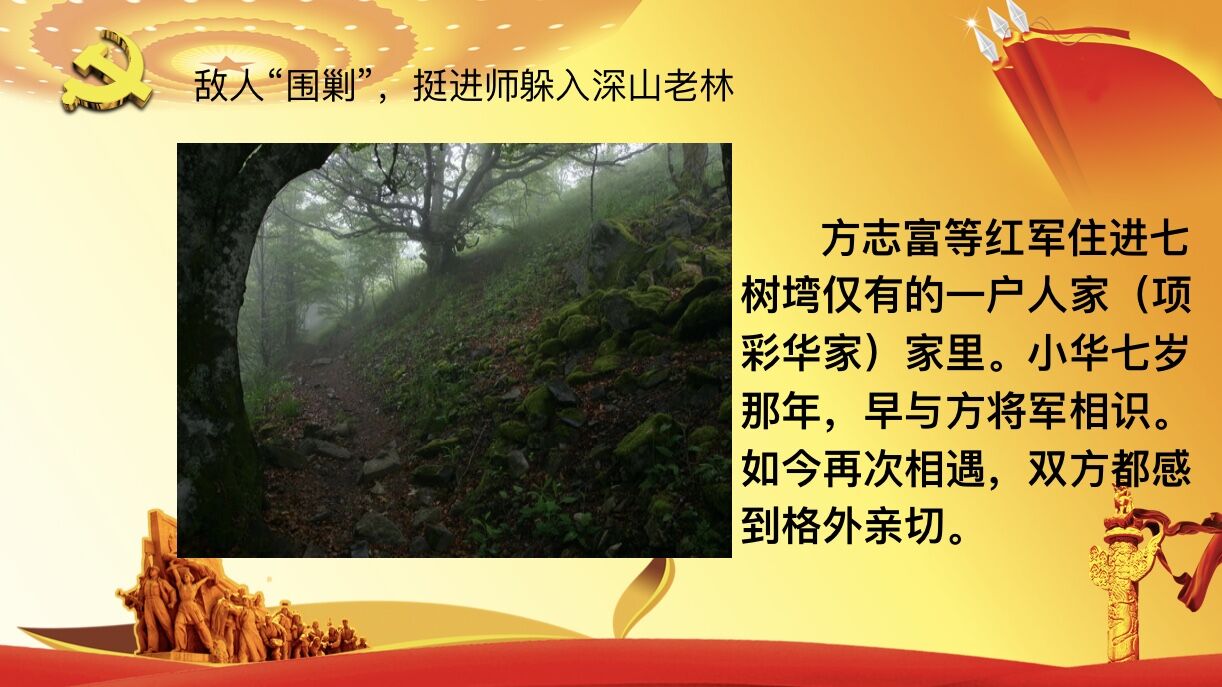 敌人“围剿”，挺进师躲入深山老林

方志富等红军住进七树塆仅有的一户人家（项彩华家）家里。小华七岁那年，早与方将军相识。如今再次相遇，双方都感到格外亲切。